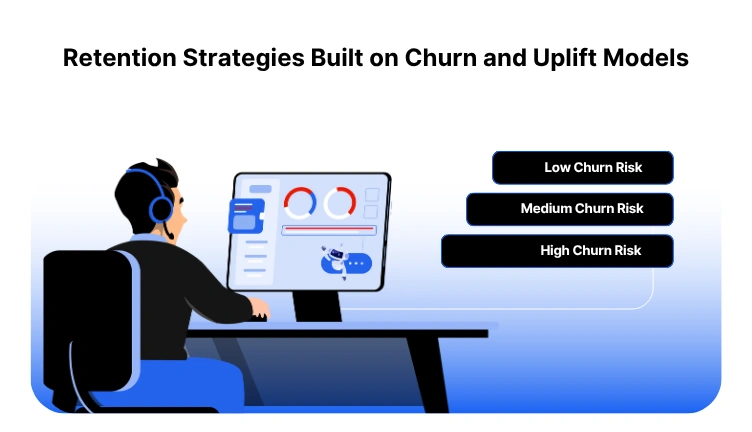 Retention Strategies Built on Churn and Uplift Models

Low Churn Risk

Medium Churn Risk

High Churn Risk